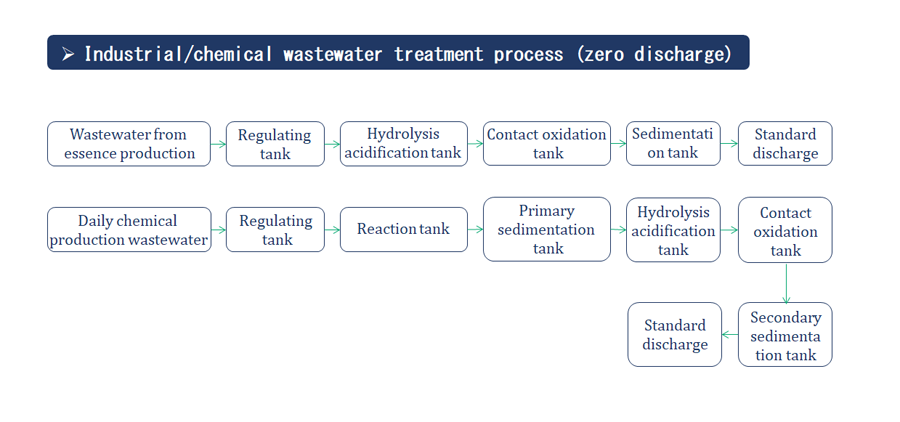 ➢ Industrial/chemical wastewater treatment process (zero discharge)

Wastewater from essence production

Regulating tank

Hydrolysis acidification tank

Contact oxidation tank

Sedimentati on tank

Standard discharge

Daily chemical production wastewater

Regulating tank

Reaction tank

Primary sedimentation tank

Hydrolysis acidification tank

Contact oxidation tank

Secondary sedimenta tion tank

Standard discharge